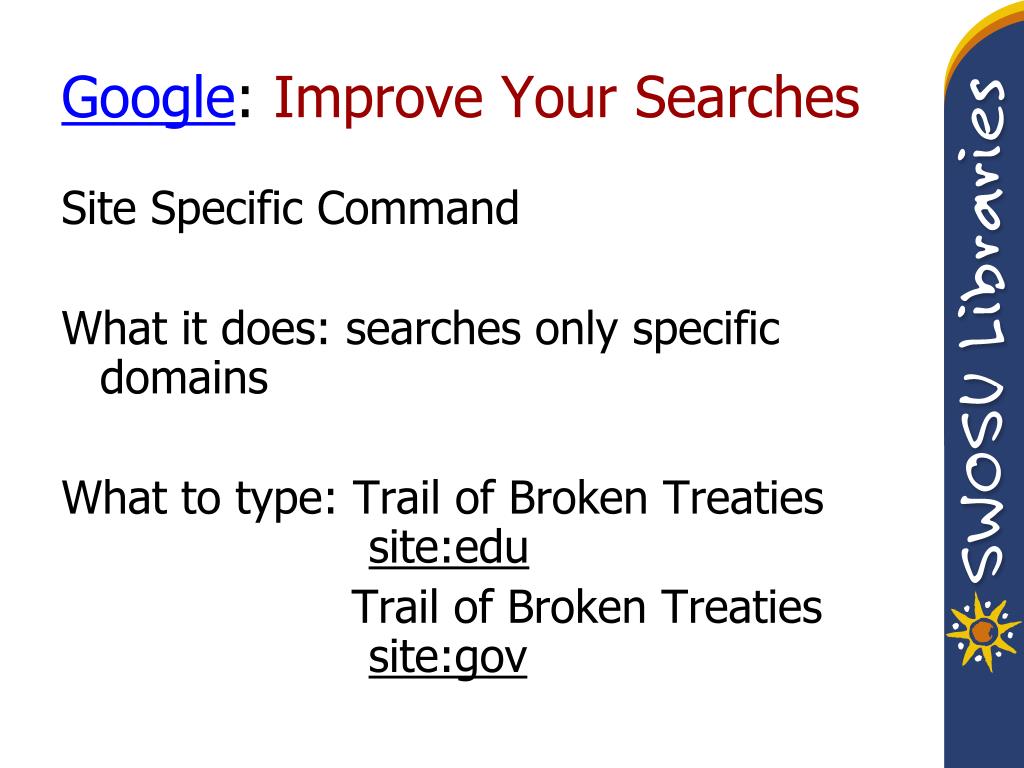 Google: Improve Your Searches

Site Specific Command

What it does: searches only specific domains

What to type: Trail of Broken Treaties site:edu
Trail of Broken Treaties site:gov

SWOSU Libraries